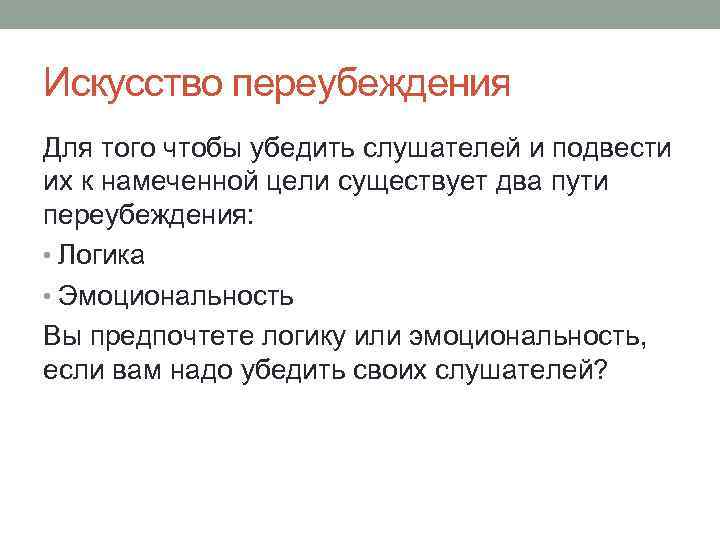 Искусство переубеждения

Для того чтобы убедить слушателей и подвести их к намеченной цели существует два пути переубеждения:

• Логика

• Эмоциональность

Вы предпочтете логику или эмоциональность, если вам надо убедить своих слушателей?